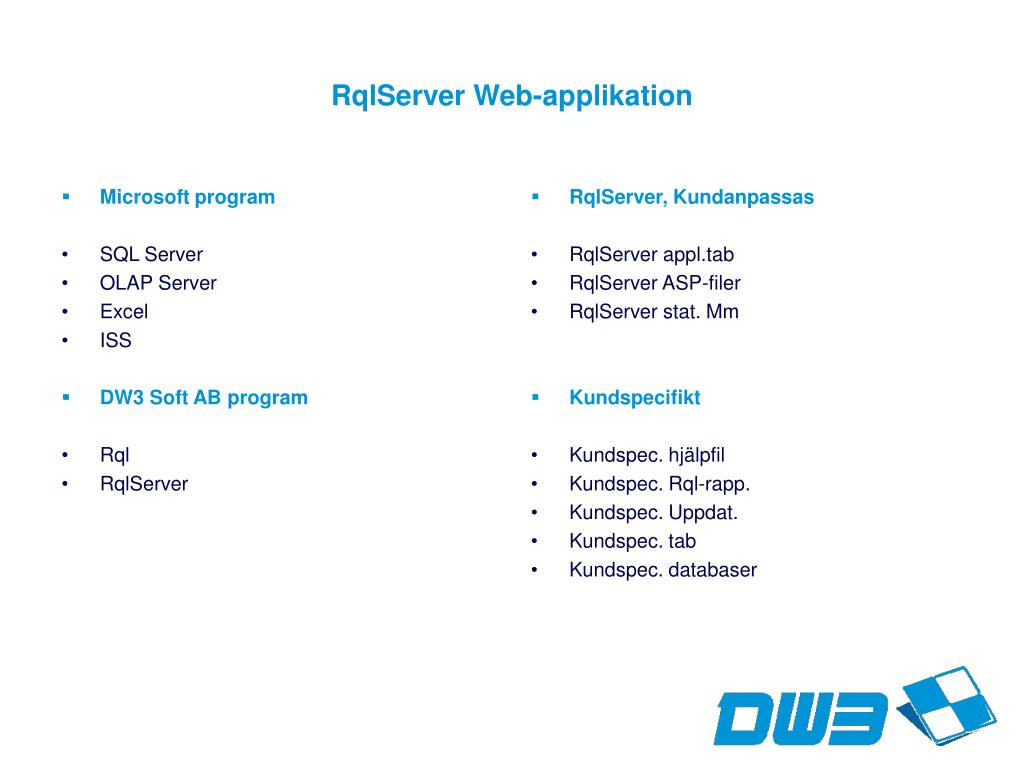 RqlServer Web-applikation

▪ Microsoft program

• SQL Server
• OLAP Server
• Excel
• ISS

▪ DW3 Soft AB program

• Rql
• RqlServer

▪ RqlServer, Kundanpassas

• RqlServer appl.tab
• RqlServer ASP-filer
• RqlServer stat. Mm

▪ Kundspecifikt

• Kundspec. hjälpfil
• Kundspec. Rql-rapp.
• Kundspec. Uppdat.
• Kundspec. tab
• Kundspec. databaser

DW3